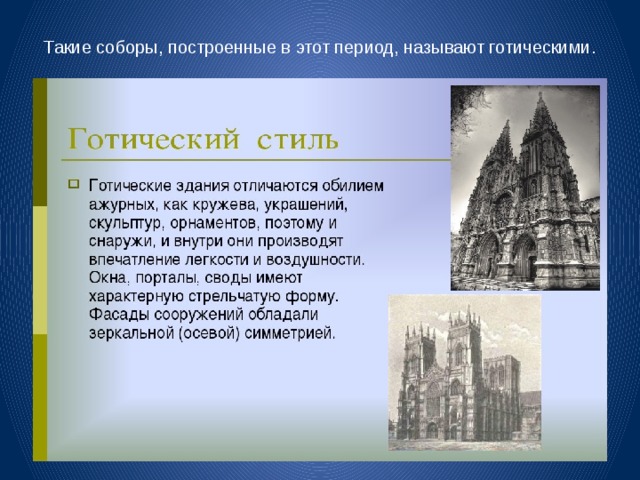 Такие соборы, построенные в этот период, называют готическими.

Готический стиль

Готические здания отличаются обилием ажурных, как кружева, украшений, скульптур, орнаментов, поэтому и снаружи, и внутри они производят впечатление легкости и воздушности. Окна, порталы, своды имеют характерную стрельчатую форму. Фасады сооружений обладали зеркальной (осевой) симметрией.